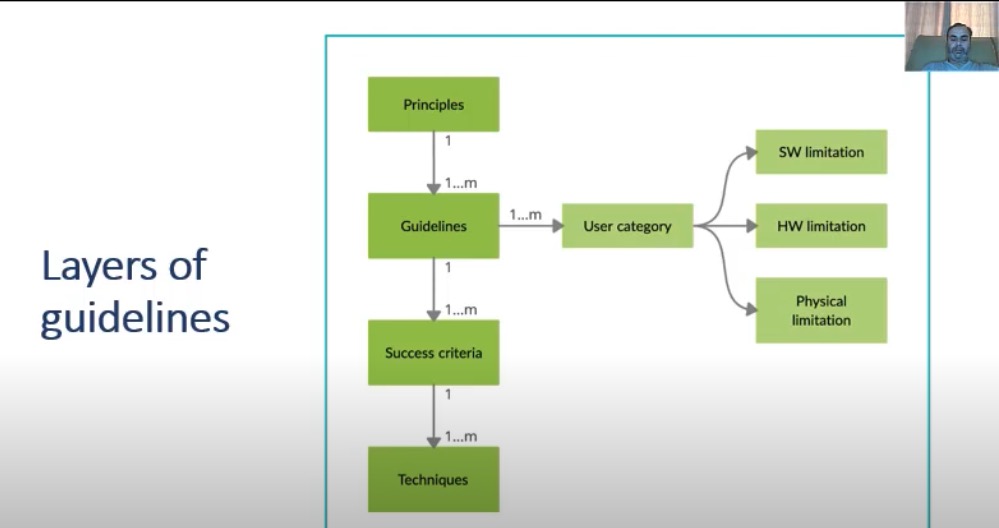 Layers of guidelines

Principles
1
1...m
Guidelines
1...m
User category
SW limitation
HW limitation
Physical limitation
1
1...m
Success criteria
1
1...m
Techniques